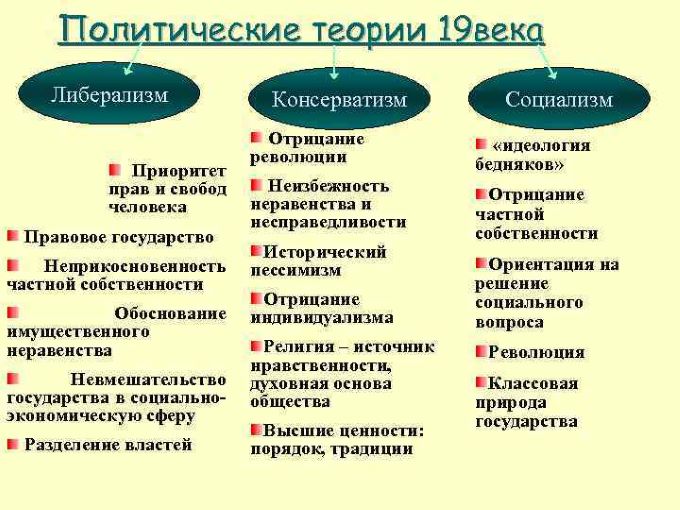 Политические теории 19века

Либерализм

Приоритет прав и свобод человека

Правовое государство

Неприкосновенность частной собственности

Обоснование имущественного неравенства

Невмешательство государства в социально-экономическую сферу

Разделение властей

Консерватизм

Отрицание революции

Неизбежность неравенства и несправедливости

Исторический пессимизм

Отрицание индивидуализма

Религия – источник нравственности, духовная основа общества

Высшие ценности: порядок, традиции

Социализм

«идеология бедняков»

Отрицание частной собственности

Ориентация на решение социального вопроса

Революция

Классовая природа государства